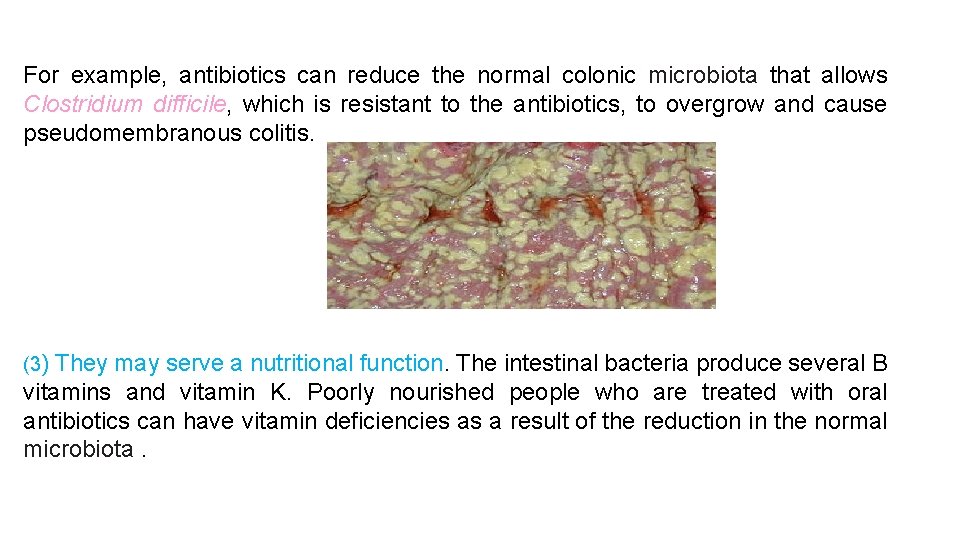 For example, antibiotics can reduce the normal colonic microbiota that allows Clostridium difficile, which is resistant to the antibiotics, to overgrow and cause pseudomembranous colitis.

(3) They may serve a nutritional function. The intestinal bacteria produce several B vitamins and vitamin K. Poorly nourished people who are treated with oral antibiotics can have vitamin deficiencies as a result of the reduction in the normal microbiota .